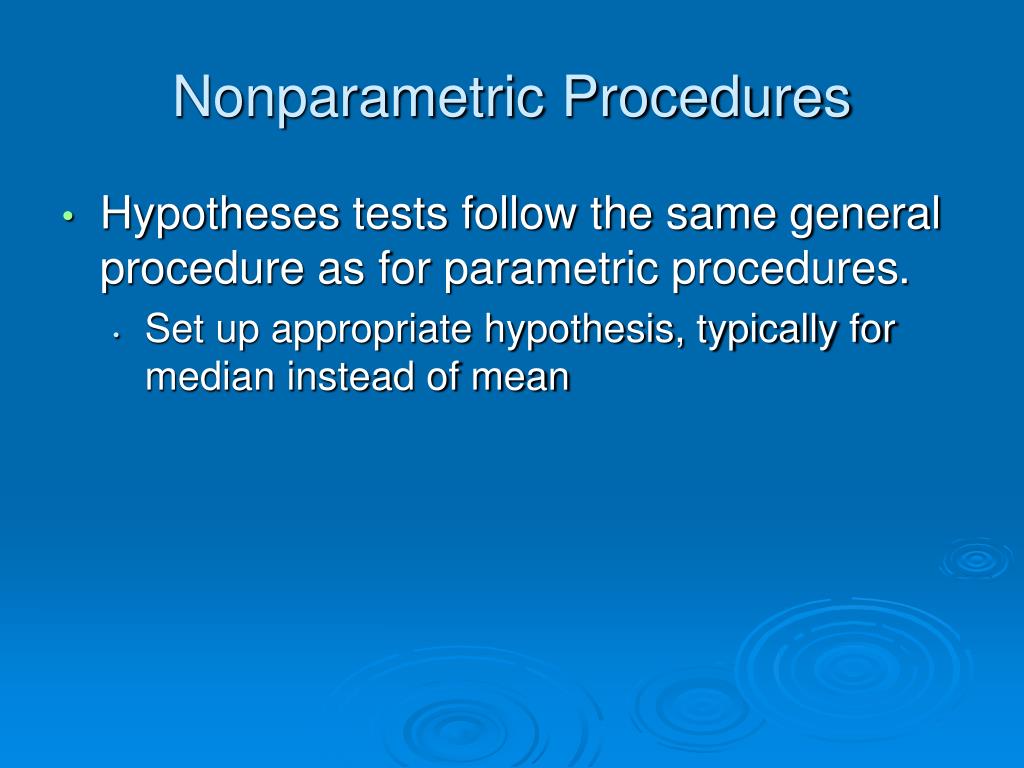 Nonparametric Procedures

• Hypotheses tests follow the same general procedure as for parametric procedures.
 • Set up appropriate hypothesis, typically for median instead of mean